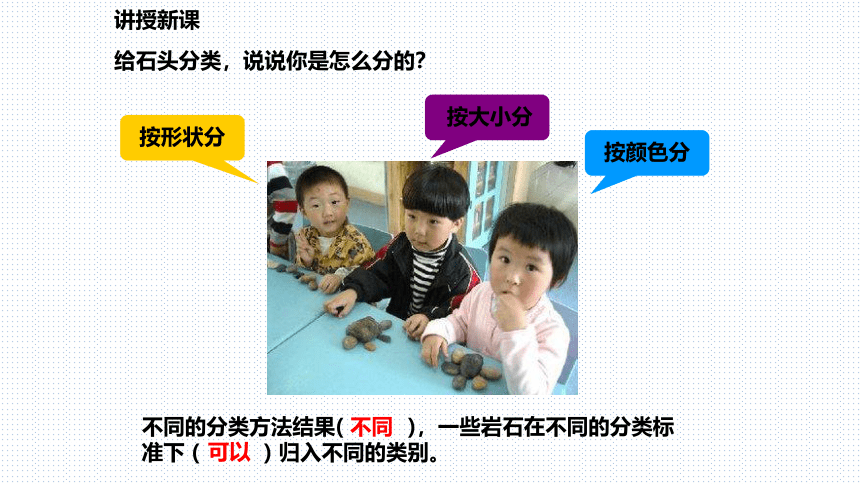 讲授新课

给石头分类，说说你是怎么分的？

按形状分

按大小分

按颜色分

不同的分类方法结果( 不同 )，一些岩石在不同的分类标准下（ 可以 ）归入不同的类别。